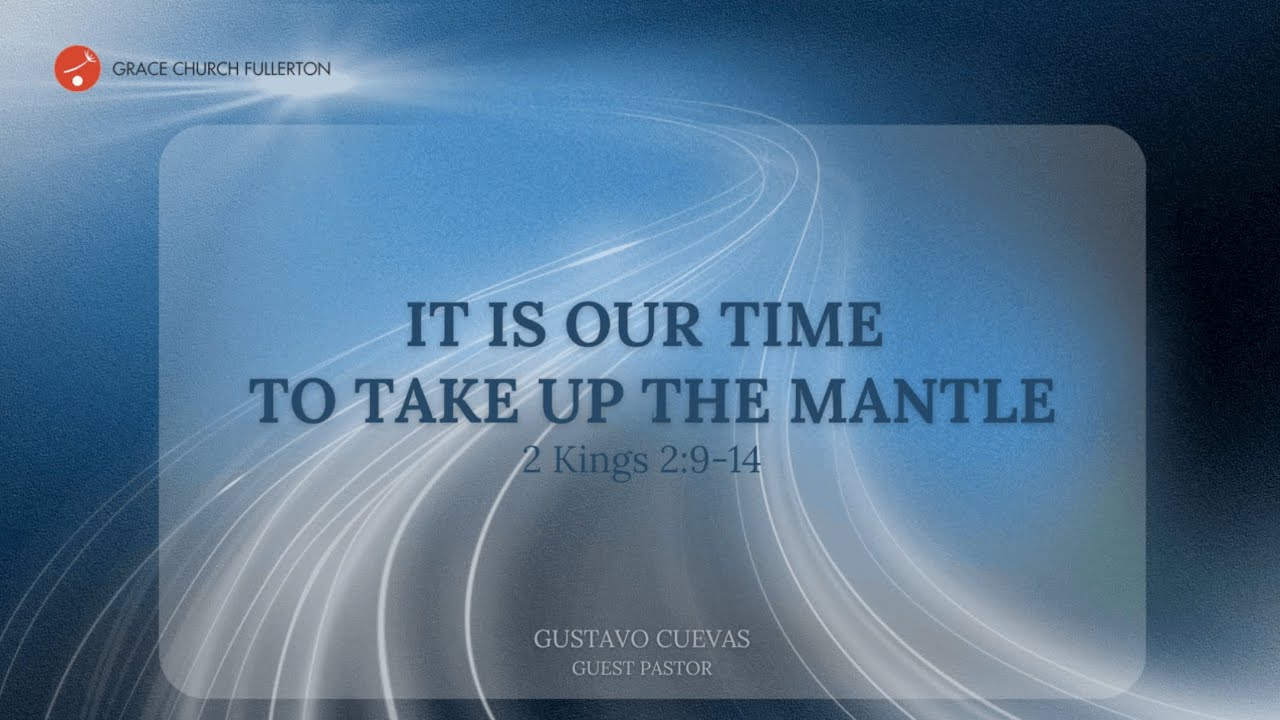 GRACE CHURCH FULLERTON

IT IS OUR TIME
TO TAKE UP THE MANTLE
2 Kings 2:9-14

GUSTAVO CUEVAS
GUEST PASTOR